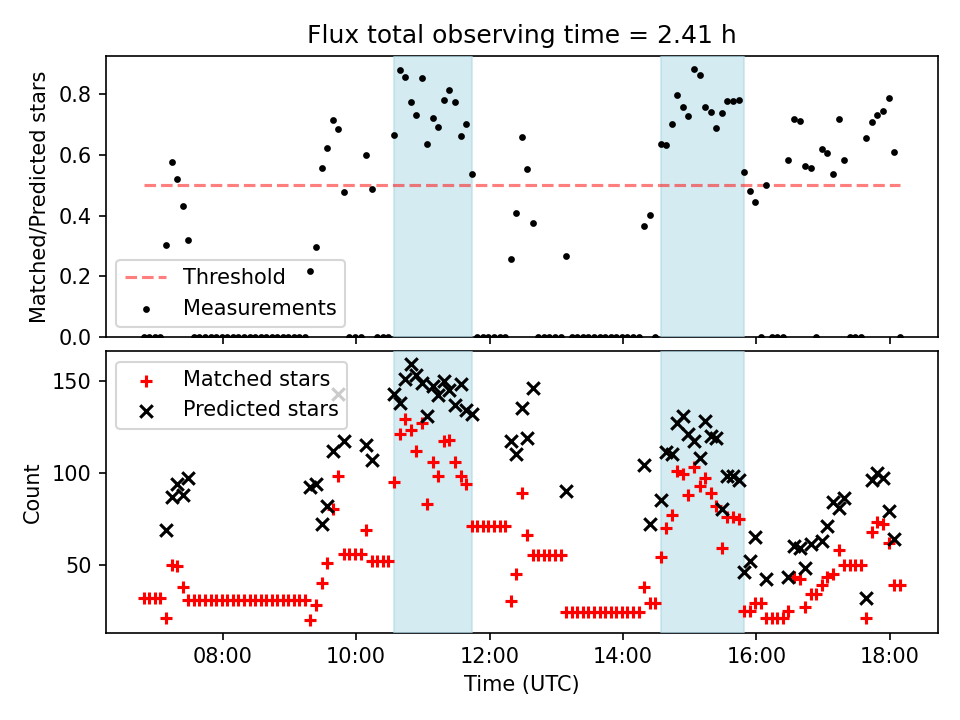 Flux total observing time = 2.41 h

Matched/Predicted stars

0.8
0.6
0.4
0.2
0.0

Threshold
Measurements

Count

150
100
50

Matched stars
Predicted stars

08:00
10:00
12:00
14:00
16:00
18:00

Time (UTC)